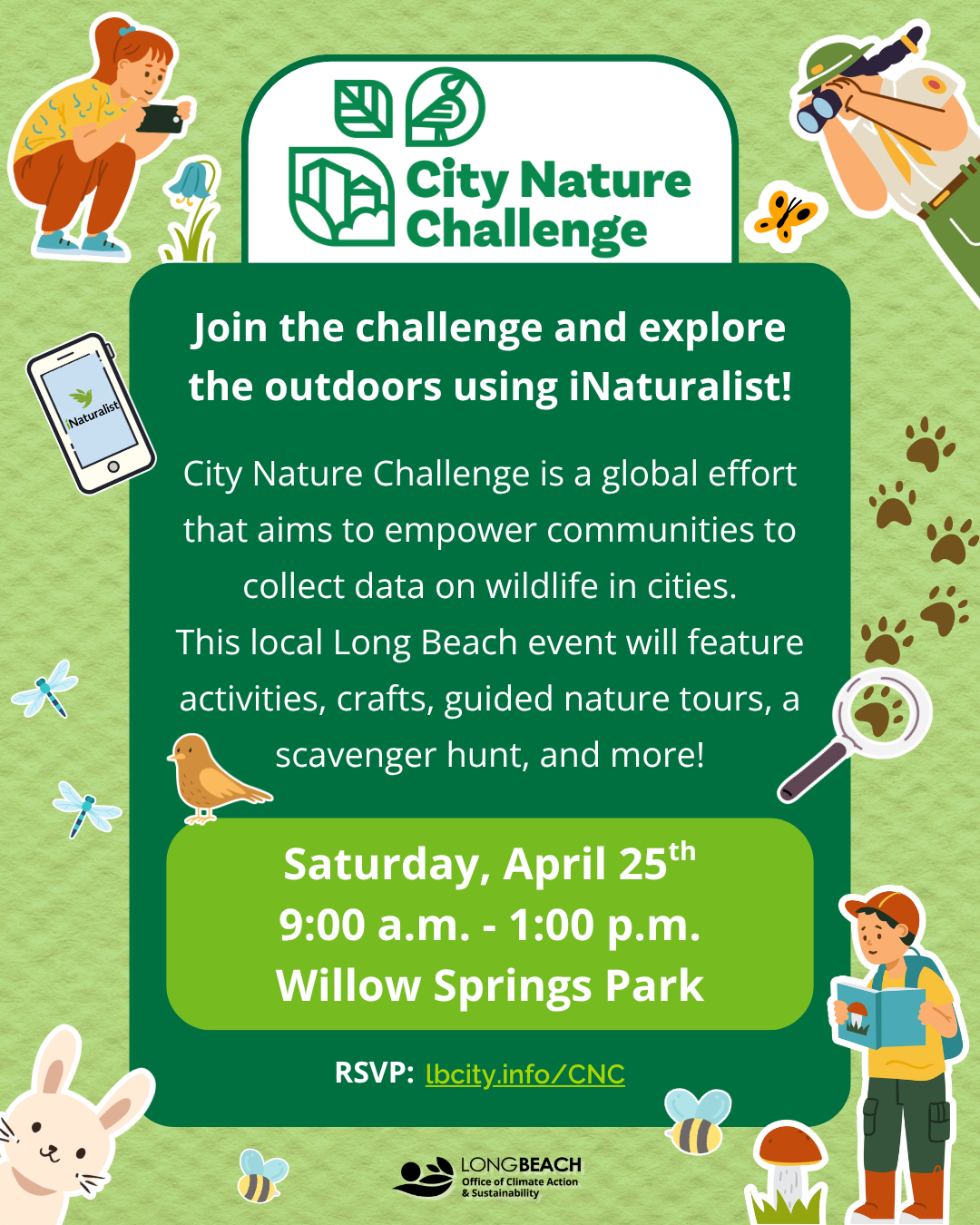 City Nature Challenge

iNaturalist

Join the challenge and explore the outdoors using iNaturalist!

City Nature Challenge is a global effort that aims to empower communities to collect data on wildlife in cities. This local Long Beach event will feature activities, crafts, guided nature tours, a scavenger hunt, and more!

Saturday, April 25$^{th}$
9:00 a.m. - 1:00 p.m.
Willow Springs Park

RSVP: lbcity.info/CNC

LONGBEACH
Office of Climate Action & Sustainability